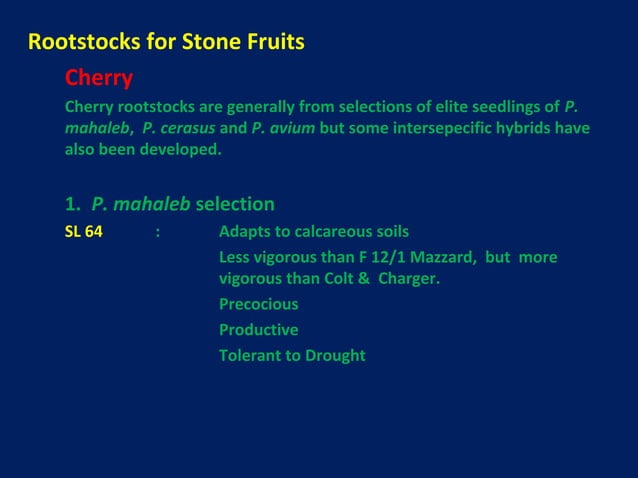 Rootstocks for Stone Fruits

Cherry

Cherry rootstocks are generally from selections of elite seedlings of P. mahaleb, P. cerasus and P. avium but some intersepecific hybrids have also been developed.

1. P. mahaleb selection

SL 64 : Adapts to calcareous soils

Less vigorous than F 12/1 Mazzard, but more vigorous than Colt & Charger.

Precocious

Productive

Tolerant to Drought